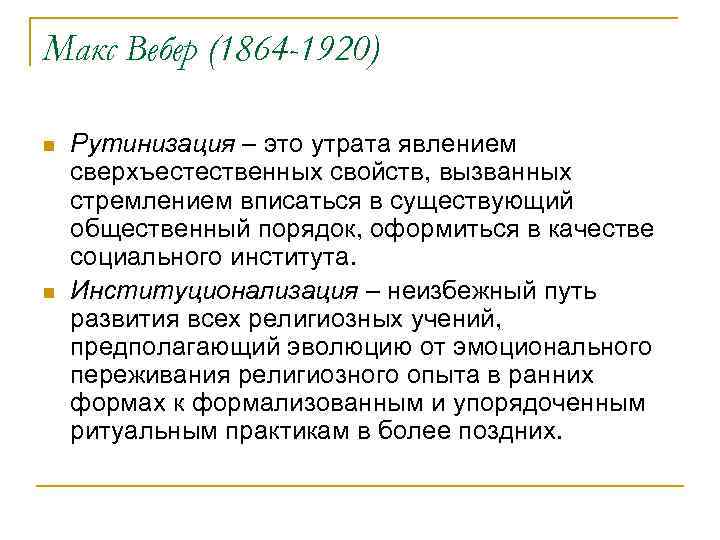 Макс Вебер (1864-1920)

Рутинизация – это утрата явлением сверхъестественных свойств, вызванных стремлением вписаться в существующий общественный порядок, оформиться в качестве социального института.

Институционализация – неизбежный путь развития всех религиозных учений, предполагающий эволюцию от эмоционального переживания религиозного опыта в ранних формах к формализованным и упорядоченным ритуальным практикам в более поздних.